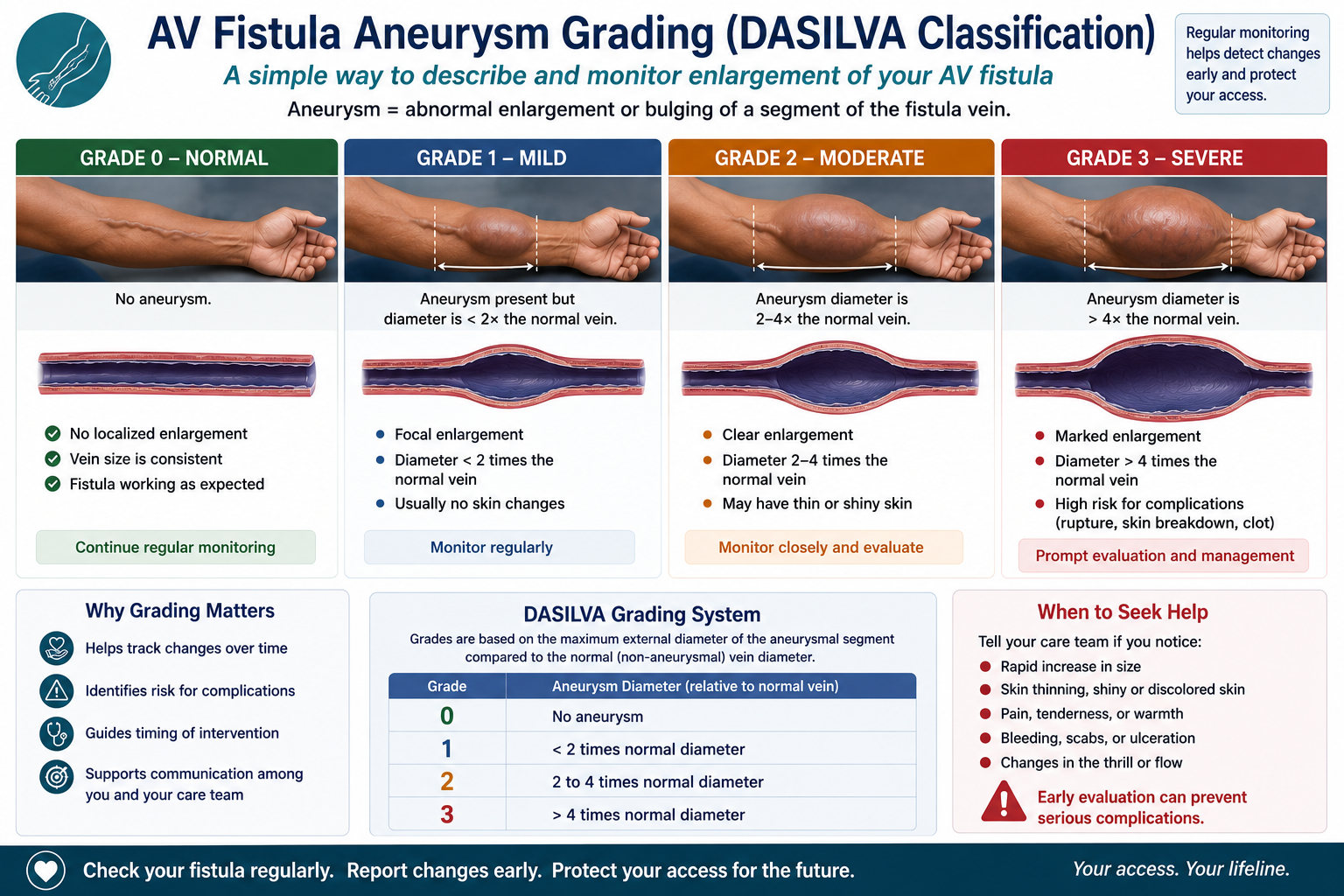 AV Fistula Aneurysm Grading (DASILVA Classification)

A simple way to describe and monitor enlargement of your AV fistula

Aneurysm = abnormal enlargement or bulging of a segment of the fistula vein.

Regular monitoring helps detect changes early and protect your access.

GRADE 0 – NORMAL

No aneurysm.

No localized enlargement
Vein size is consistent
Fistula working as expected

Continue regular monitoring

GRADE 1 – MILD

Aneurysm present but diameter is < 2× the normal vein.

Focal enlargement
Diameter < 2 times the normal vein
Usually no skin changes

Monitor regularly

GRADE 2 – MODERATE

Aneurysm diameter is 2–4× the normal vein.

Clear enlargement
Diameter 2–4 times the normal vein
May have thin or shiny skin

Monitor closely and evaluate

GRADE 3 – SEVERE

Aneurysm diameter is > 4× the normal vein.

Marked enlargement
Diameter > 4 times the normal vein
High risk for complications (rupture, skin breakdown, clot)

Prompt evaluation and management

Why Grading Matters

Helps track changes over time
Identifies risk for complications
Guides timing of intervention
Supports communication among you and your care team

DASILVA Grading System

Grades are based on the maximum external diameter of the aneurysmal segment compared to the normal (non-aneurysmal) vein diameter.

| Grade | Aneurysm Diameter (relative to normal vein) |
|---|---|
| 0 | No aneurysm |
| 1 | < 2 times normal diameter |
| 2 | 2 to 4 times normal diameter |
| 3 | > 4 times normal diameter |

When to Seek Help

Tell your care team if you notice:
Rapid increase in size
Skin thinning, shiny or discolored skin
Pain, tenderness, or warmth
Bleeding, scabs, or ulceration
Changes in the thrill or flow

Early evaluation can prevent serious complications.

Check your fistula regularly. Report changes early. Protect your access for the future.

Your access. Your lifeline.